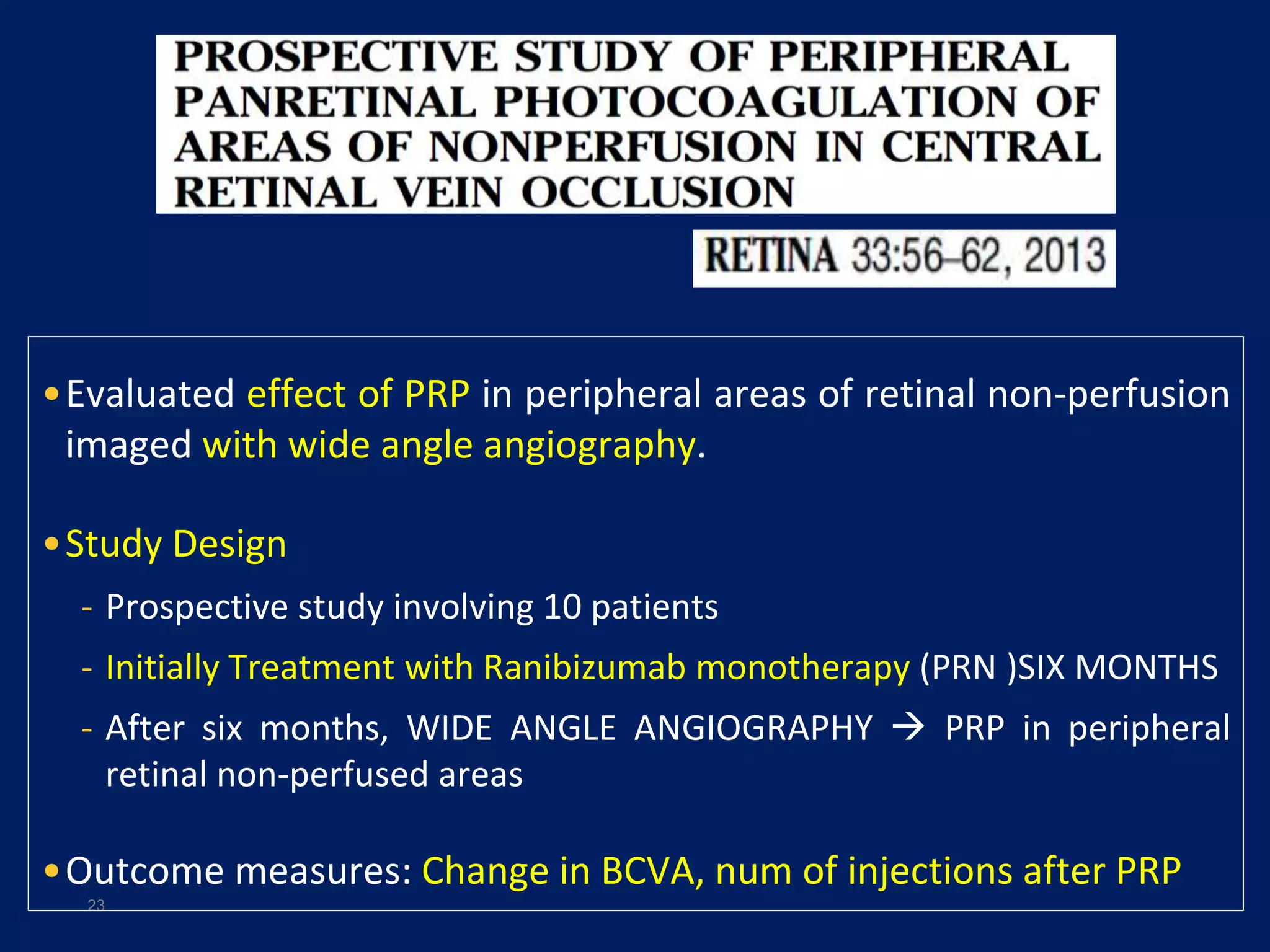 PROSPECTIVE STUDY OF PERIPHERAL PANRETINAL PHOTOCOAGULATION OF AREAS OF NONPERFUSION IN CENTRAL RETINAL VEIN OCCLUSION

RETINA 33:56–62, 2013

• Evaluated effect of PRP in peripheral areas of retinal non-perfusion imaged with wide angle angiography.

• Study Design

- Prospective study involving 10 patients
- Initially Treatment with Ranibizumab monotherapy (PRN )SIX MONTHS
- After six months, WIDE ANGLE ANGIOGRAPHY → PRP in peripheral retinal non-perfused areas

• Outcome measures: Change in BCVA, num of injections after PRP

23